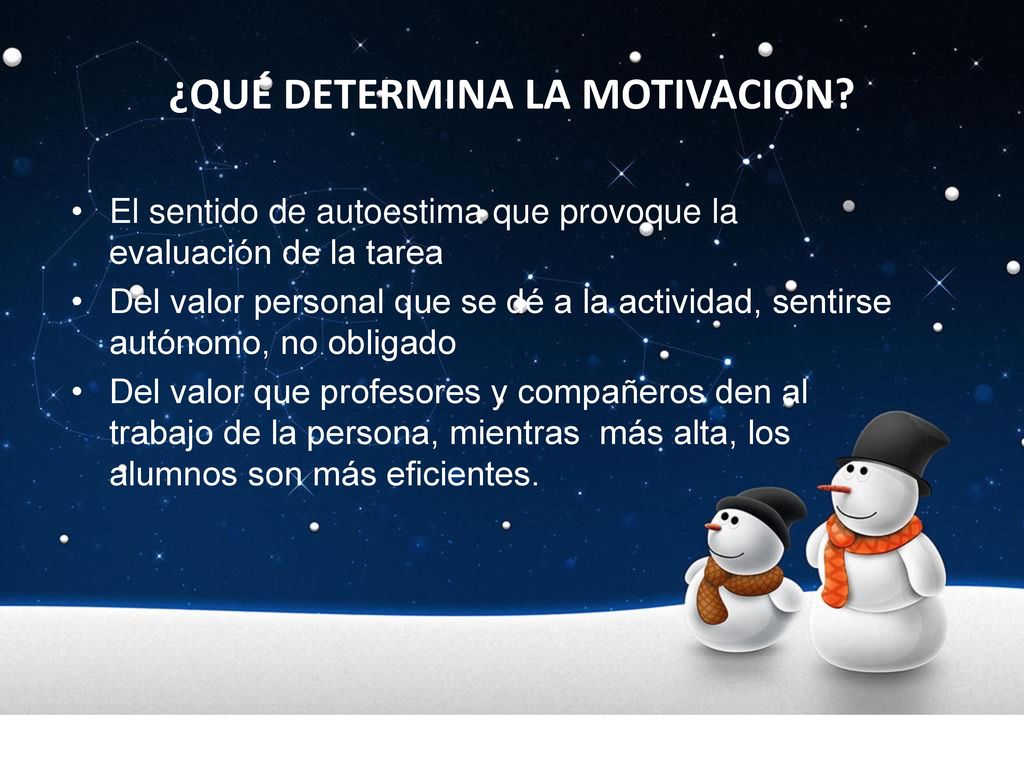 ¿QUÉ DETERMINA LA MOTIVACION?

• El sentido de autoestima que provoque la evaluación de la tarea
• Del valor personal que se dé a la actividad, sentirse autónomo, no obligado
• Del valor que profesores y compañeros den al trabajo de la persona, mientras más alta, los alumnos son más eficientes.